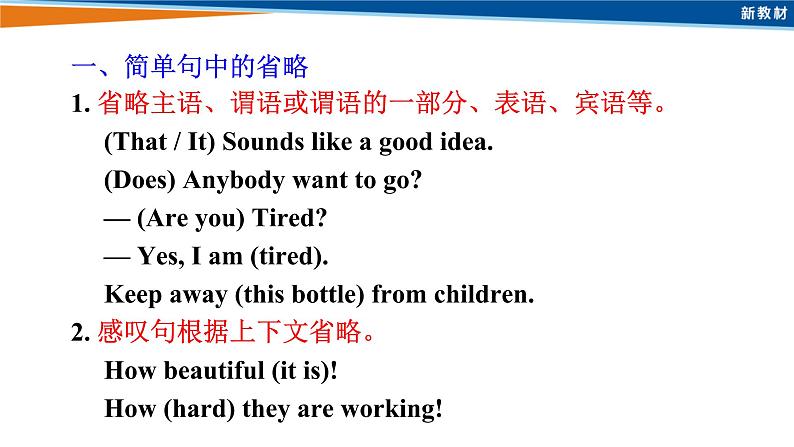 新教材

一、简单句中的省略

1. 省略主语、谓语或谓语的一部分、表语、宾语等。

(That / It) Sounds like a good idea.

(Does) Anybody want to go?

— (Are you) Tired?

— Yes, I am (tired).

Keep away (this bottle) from children.

2. 感叹句根据上下文省略。

How beautiful (it is)!

How (hard) they are working!